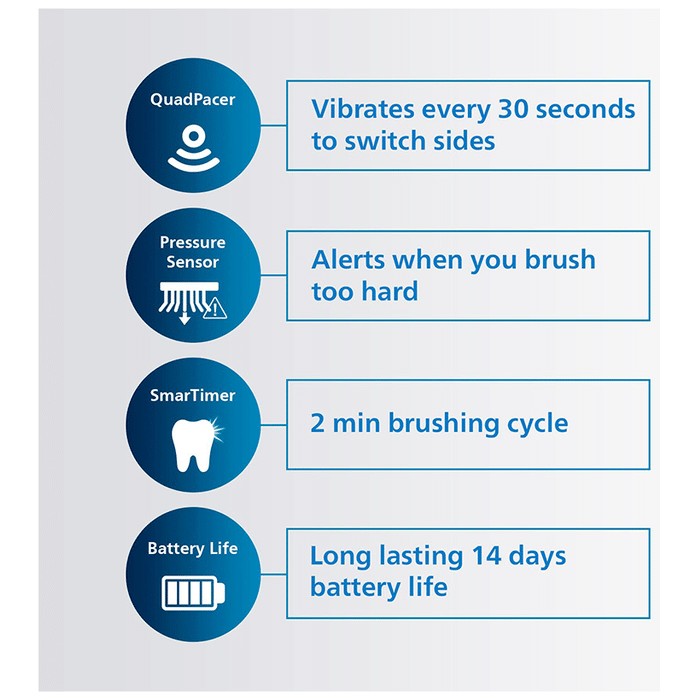 QuadPacer

Vibrates every 30 seconds to switch sides

Pressure Sensor

Alerts when you brush too hard

SmarTimer

2 min brushing cycle

Battery Life

Long lasting 14 days battery life